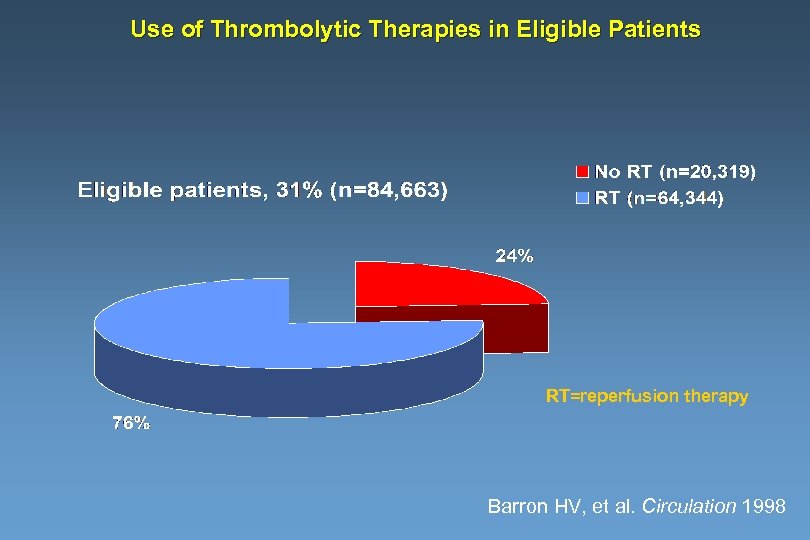 Use of Thrombolytic Therapies in Eligible Patients

Eligible patients, 31% (n=84,663)

No RT (n=20,319)
RT (n=64,344)

24%

76%

RT=reperfusion therapy

Barron HV, et al. Circulation 1998